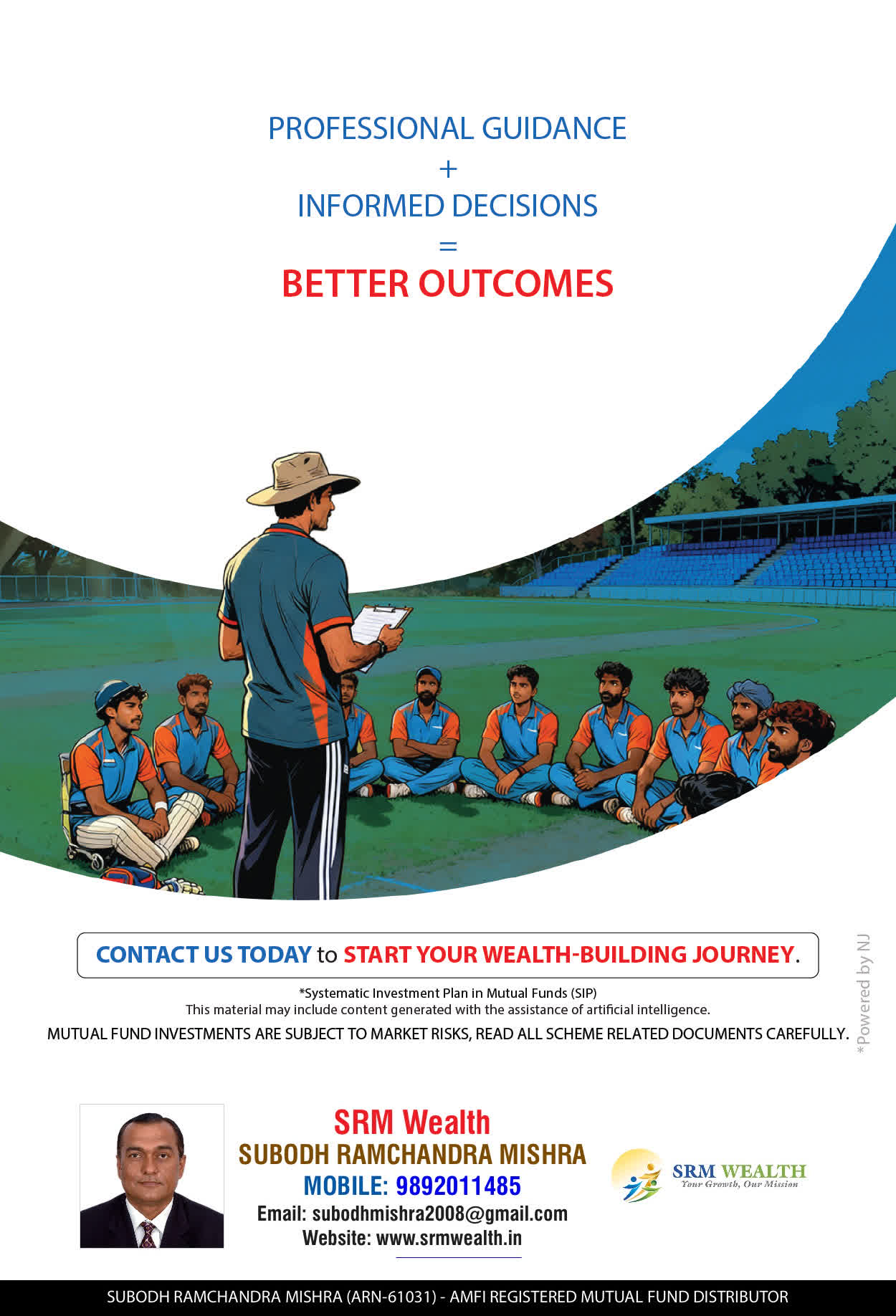 PROFESSIONAL GUIDANCE
+
INFORMED DECISIONS
=
BETTER OUTCOMES

CONTACT US TODAY to START YOUR WEALTH-BUILDING JOURNEY.

*Systematic Investment Plan in Mutual Funds (SIP)
This material may include content generated with the assistance of artificial intelligence.
MUTUAL FUND INVESTMENTS ARE SUBJECT TO MARKET RISKS, READ ALL SCHEME RELATED DOCUMENTS CAREFULLY.

*Powered by NJ

SRM Wealth
SUBODH RAMCHANDRA MISHRA
MOBILE: 9892011485
Email: subodhmishra2008@gmail.com
Website: www.srmwealth.in

SRM WEALTH
Your Growth, Our Mission

SUBODH RAMCHANDRA MISHRA (ARN-61031) - AMFI REGISTERED MUTUAL FUND DISTRIBUTOR